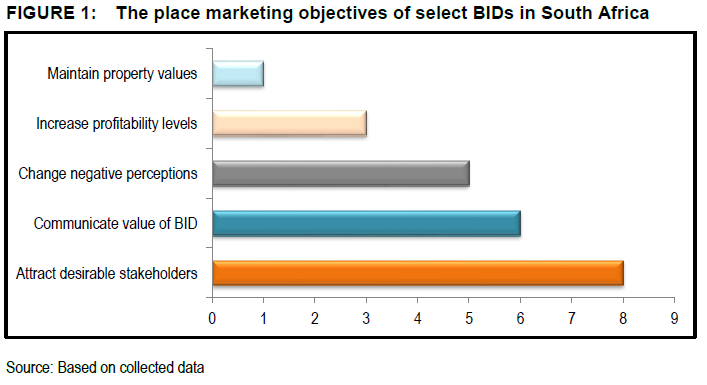 FIGURE 1: The place marketing objectives of select BIDs in South Africa

Maintain property values
Increase profitability levels
Change negative perceptions
Communicate value of BID
Attract desirable stakeholders

0 1 2 3 4 5 6 7 8 9

Source: Based on collected data